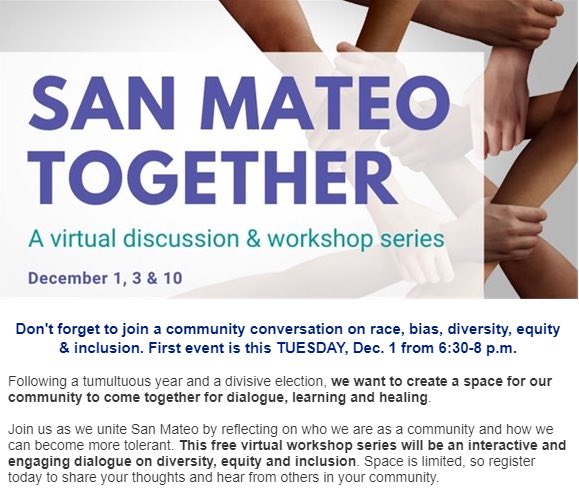 SAN MATEO TOGETHER

A virtual discussion & workshop series

December 1, 3 & 10

Don't forget to join a community conversation on race, bias, diversity, equity & inclusion. First event is this TUESDAY, Dec. 1 from 6:30-8 p.m.

Following a tumultuous year and a divisive election, we want to create a space for our community to come together for dialogue, learning and healing.

Join us as we unite San Mateo by reflecting on who we are as a community and how we can become more tolerant. This free virtual workshop series will be an interactive and engaging dialogue on diversity, equity and inclusion. Space is limited, so register today to share your thoughts and hear from others in your community.